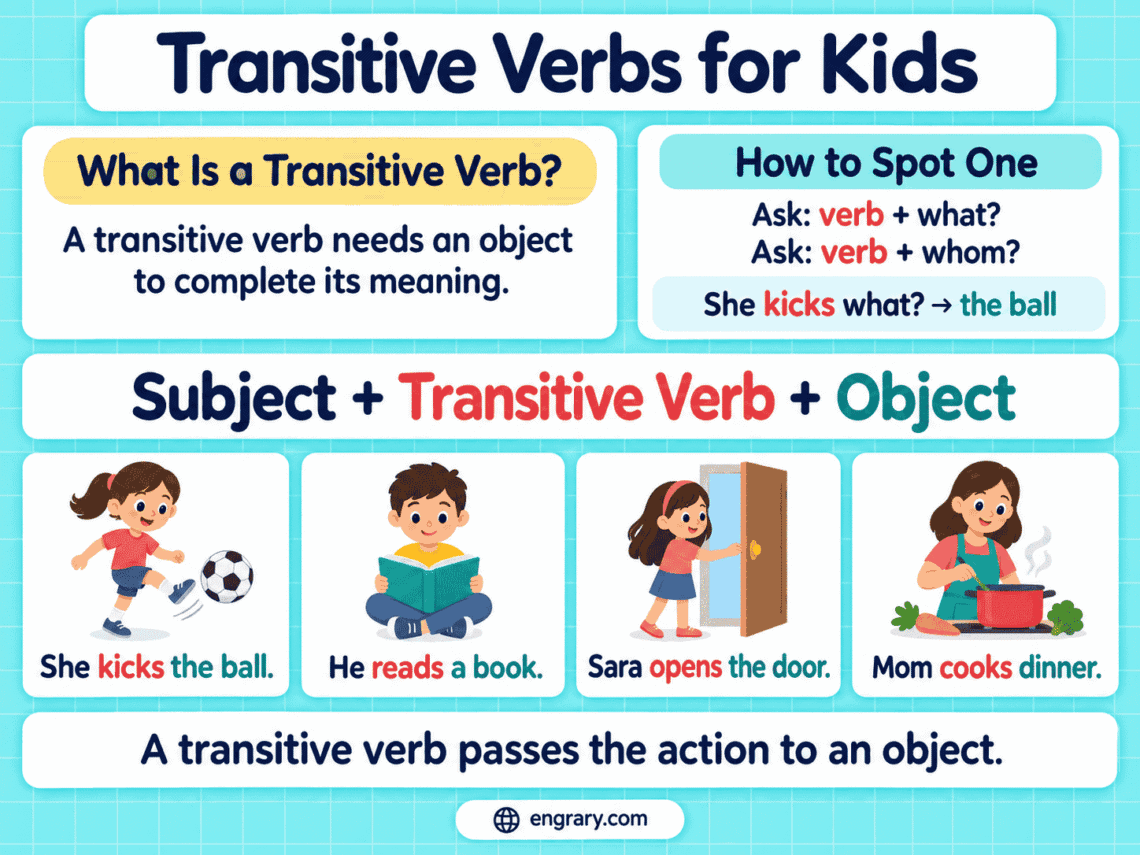 Transitive Verbs for Kids

What Is a Transitive Verb?

A transitive verb needs an object to complete its meaning.

How to Spot One

Ask: verb + what?
Ask: verb + whom?

She kicks what? → the ball

Subject + Transitive Verb + Object

She kicks the ball.

He reads a book.

Sara opens the door.

Mom cooks dinner.

A transitive verb passes the action to an object.

engrary.com